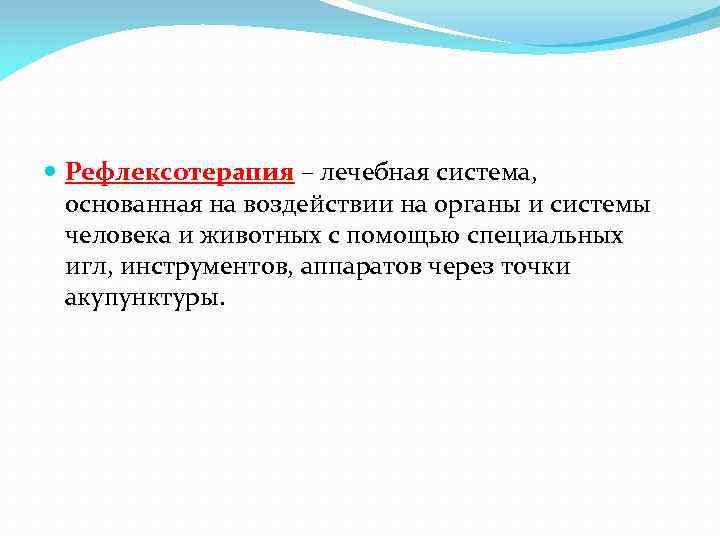 Рефлексотерапия – лечебная система, основанная на воздействии на органы и системы человека и животных с помощью специальных игл, инструментов, аппаратов через точки акупунктуры.